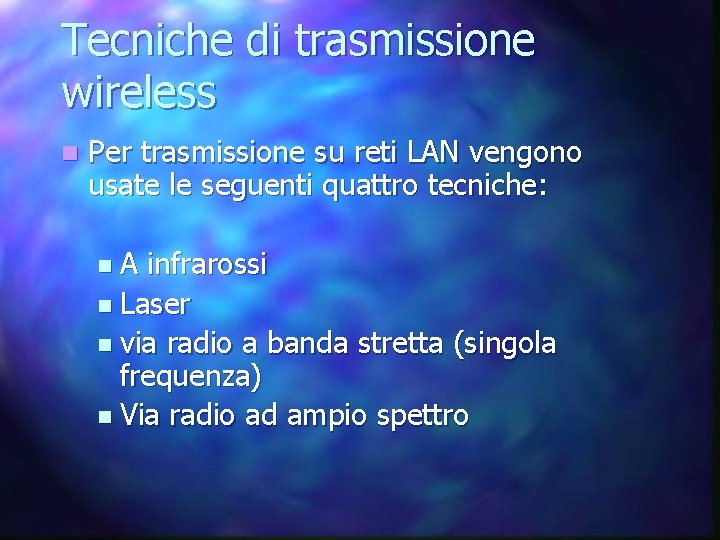 Tecniche di trasmissione wireless

Per trasmissione su reti LAN vengono usate le seguenti quattro tecniche:

A infrarossi
Laser
via radio a banda stretta (singola frequenza)
Via radio ad ampio spettro